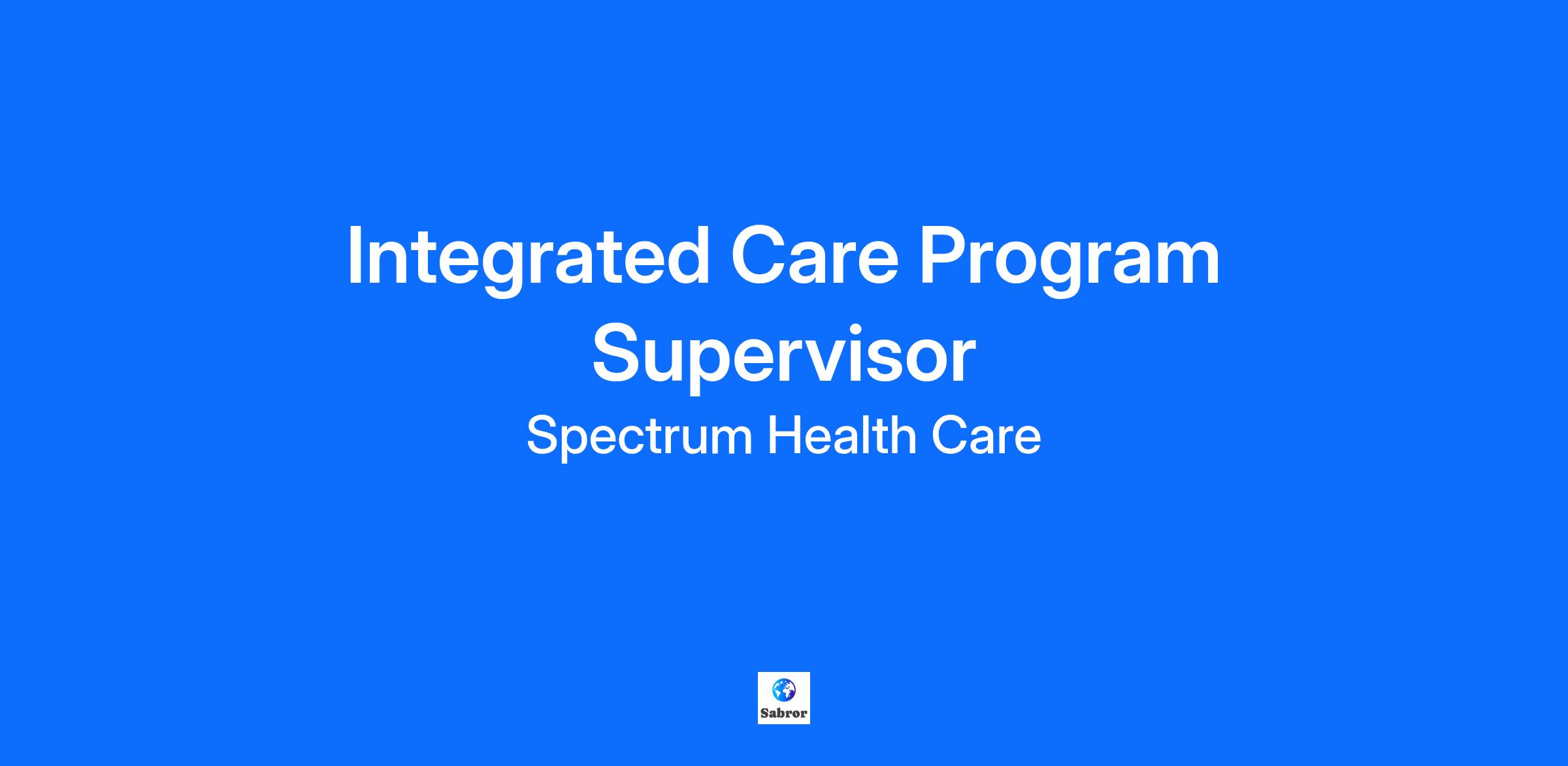 Integrated Care Program Supervisor

Spectrum Health Care

Sabror